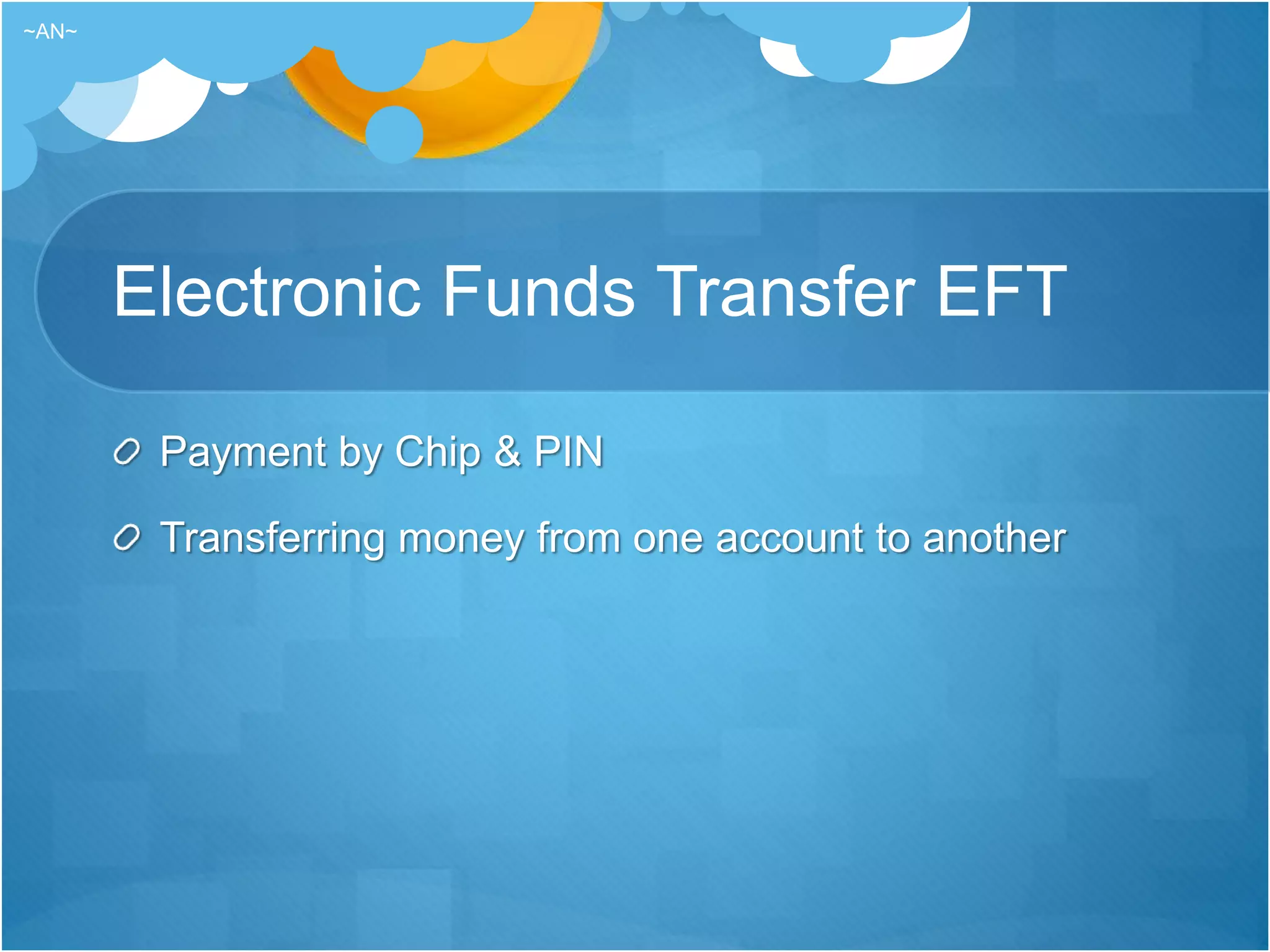 ~AN~

Electronic Funds Transfer EFT

Payment by Chip & PIN

Transferring money from one account to another